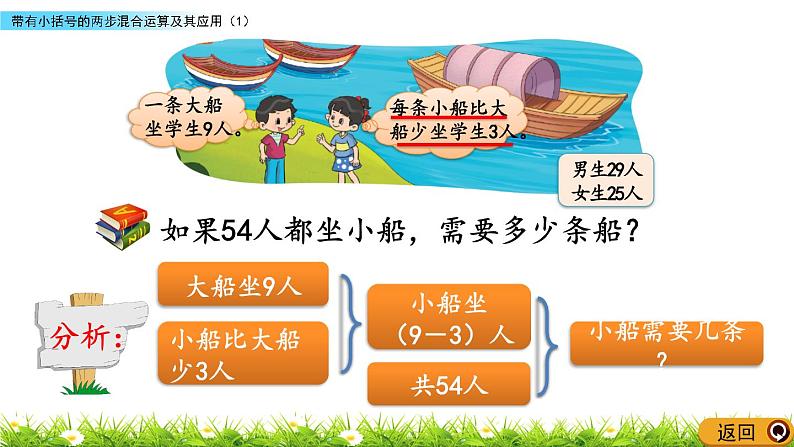 带有小括号的两步混合运算及其应用（1）

一条大船坐学生9人。

每条小船比大船少坐学生3人。

男生29人
女生25人

如果54人都坐小船，需要多少条船？

分析：

大船坐9人

小船比大船少3人

小船坐（9－3）人

共54人

小船需要几条？

返回